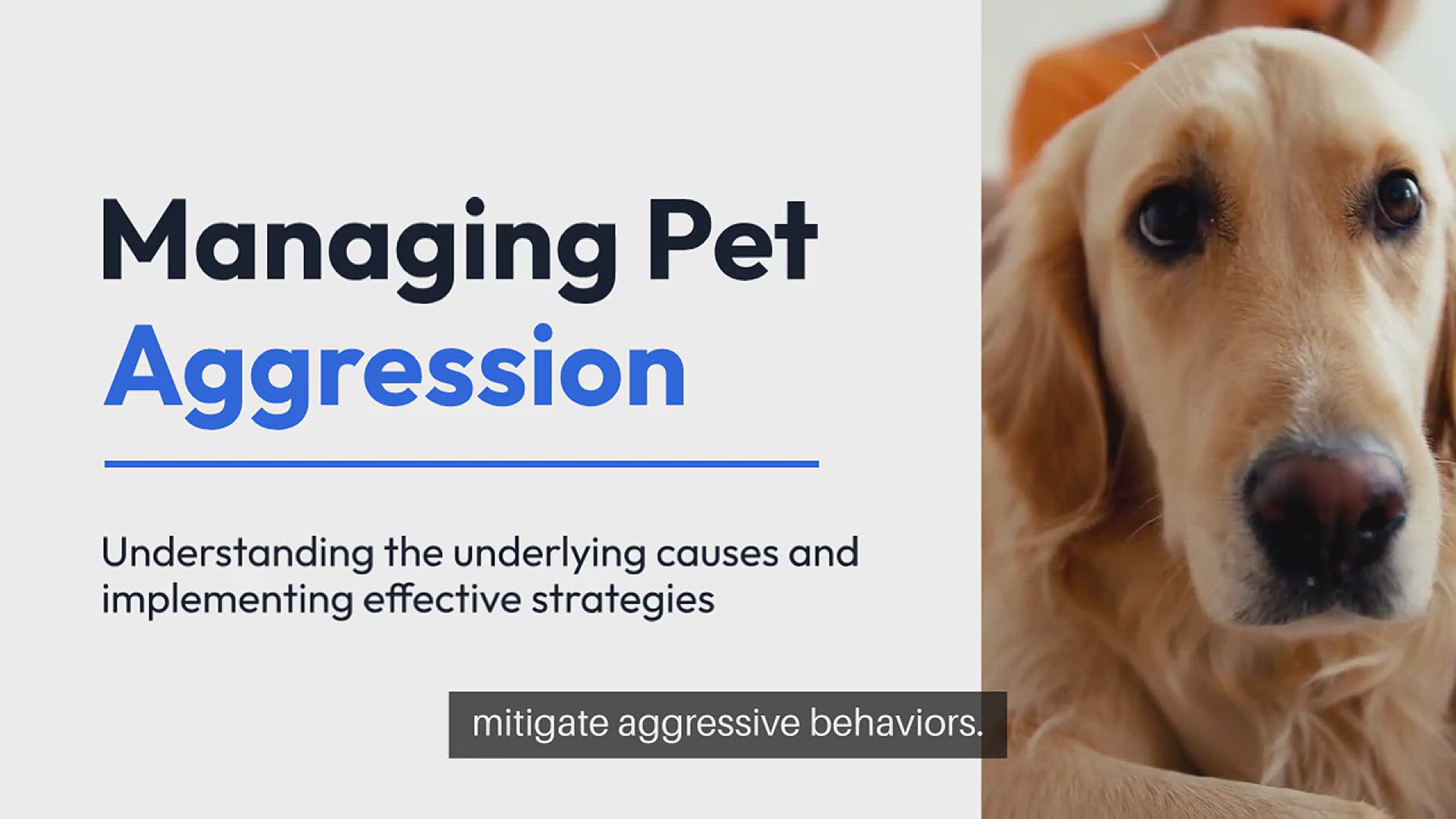 Managing Pet Aggression

Understanding the underlying causes and implementing effective strategies

mitigate aggressive behaviors.